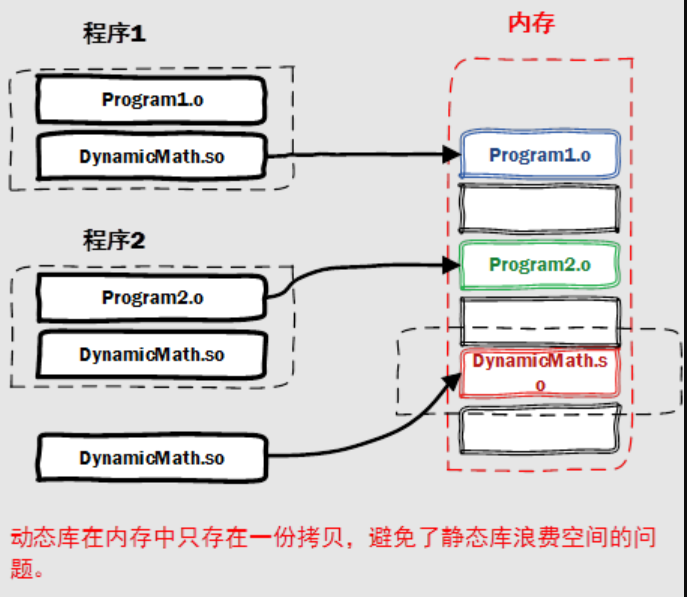 程序1

Program1.o

DynamicMath.so

程序2

Program2.o

DynamicMath.so

DynamicMath.so

内存

Program1.o

Program2.o

DynamicMath.so

动态库在内存中只存在一份拷贝，避免了静态库浪费空间的问题。